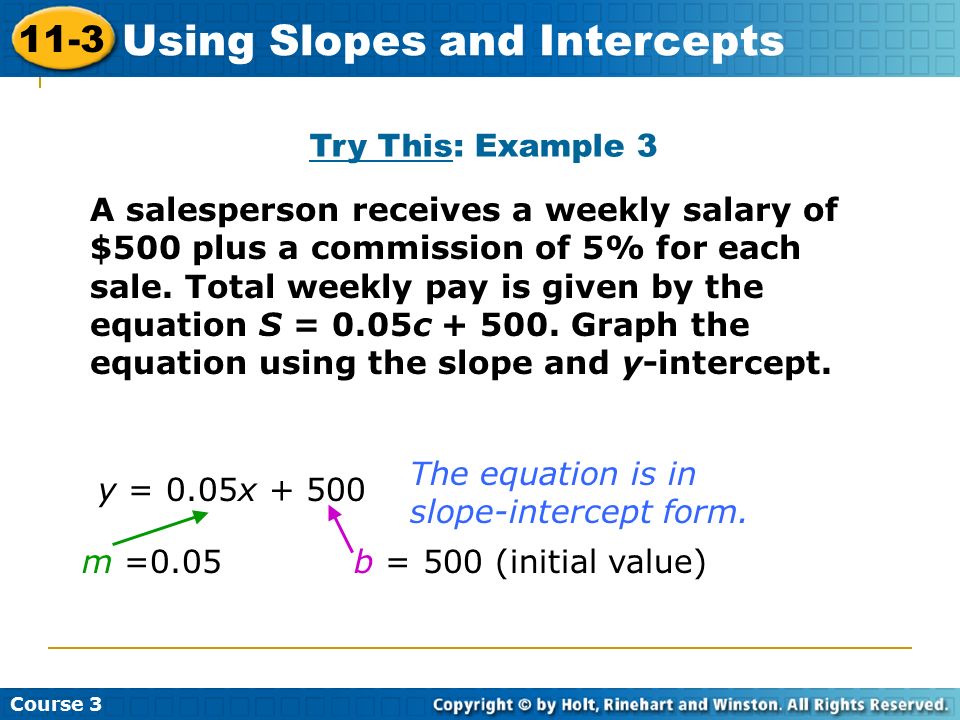 11-3 Using Slopes and Intercepts

Try This: Example 3

A salesperson receives a weekly salary of \$500 plus a commission of 5% for each sale. Total weekly pay is given by the equation $S = 0.05c + 500$. Graph the equation using the slope and $y$-intercept.

$y = 0.05x + 500$

The equation is in slope-intercept form.

$m = 0.05$

$b = 500$ (initial value)

Course 3

Copyright © by Holt, Rinehart and Winston. All Rights Reserved.